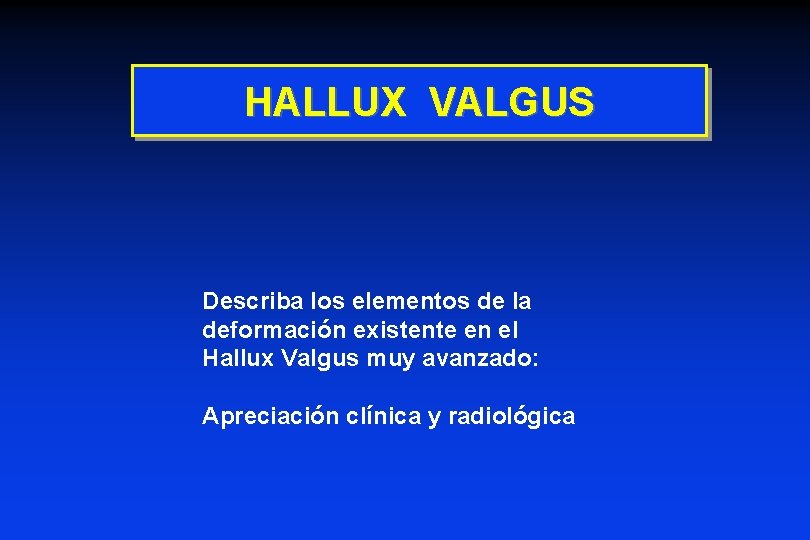 HALLUX VALGUS

Describa los elementos de la deformación existente en el Hallux Valgus muy avanzado:

Apreciación clínica y radiológica